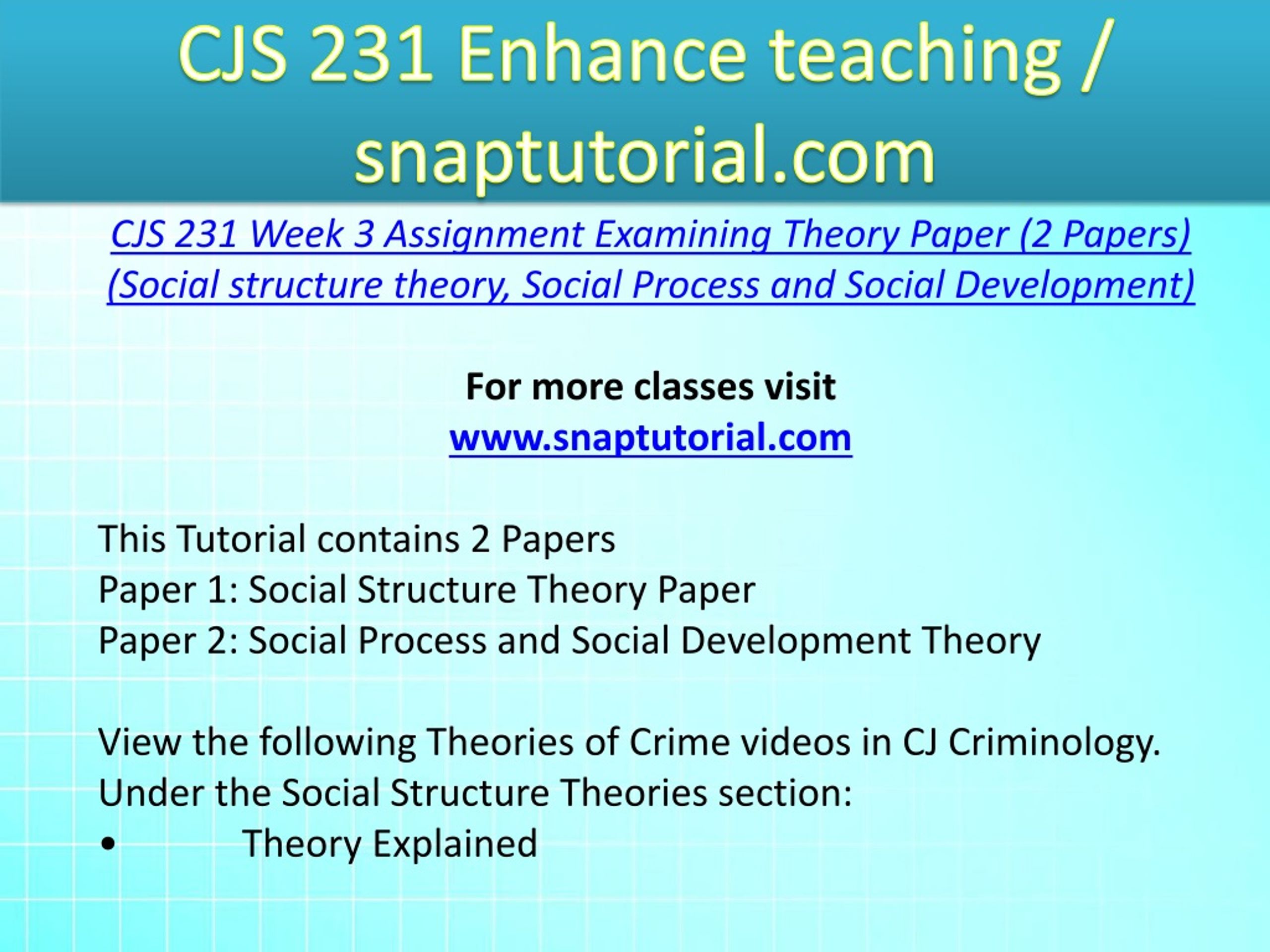 CJS 231 Enhance teaching / snaptutorial.com

CJS 231 Week 3 Assignment Examining Theory Paper (2 Papers) (Social structure theory, Social Process and Social Development)

For more classes visit
www.snaptutorial.com

This Tutorial contains 2 Papers
Paper 1: Social Structure Theory Paper
Paper 2: Social Process and Social Development Theory

View the following Theories of Crime videos in CJ Criminology.
Under the Social Structure Theories section:
• Theory Explained